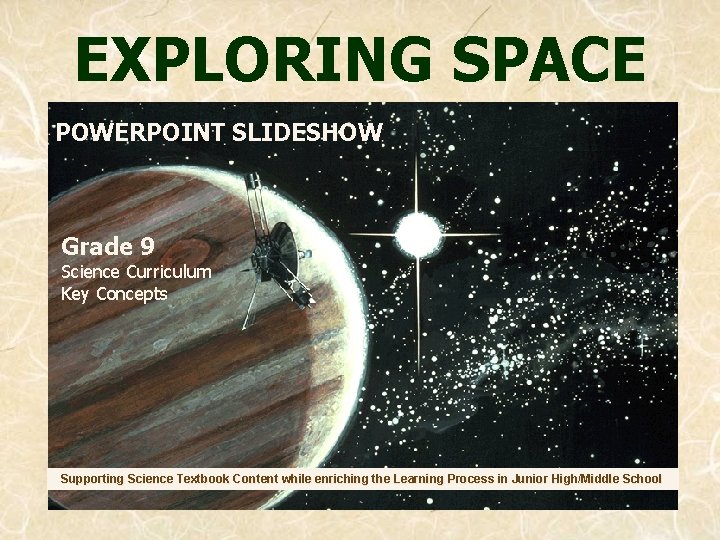 EXPLORING SPACE

POWERPOINT SLIDESHOW

Grade 9
Science Curriculum
Key Concepts

Supporting Science Textbook Content while enriching the Learning Process in Junior High/Middle School